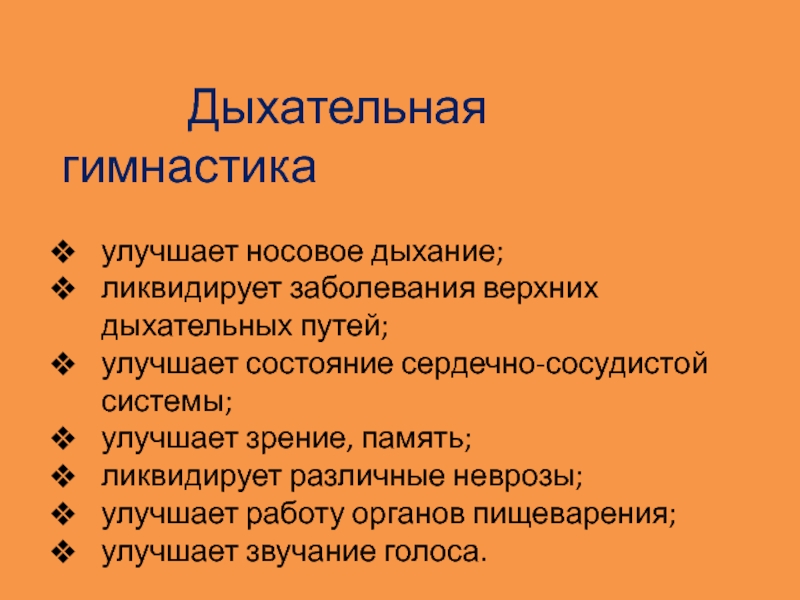 Дыхательная гимнастика

❖ улучшает носовое дыхание;
❖ ликвидирует заболевания верхних дыхательных путей;
❖ улучшает состояние сердечно-сосудистой системы;
❖ улучшает зрение, память;
❖ ликвидирует различные неврозы;
❖ улучшает работу органов пищеварения;
❖ улучшает звучание голоса.